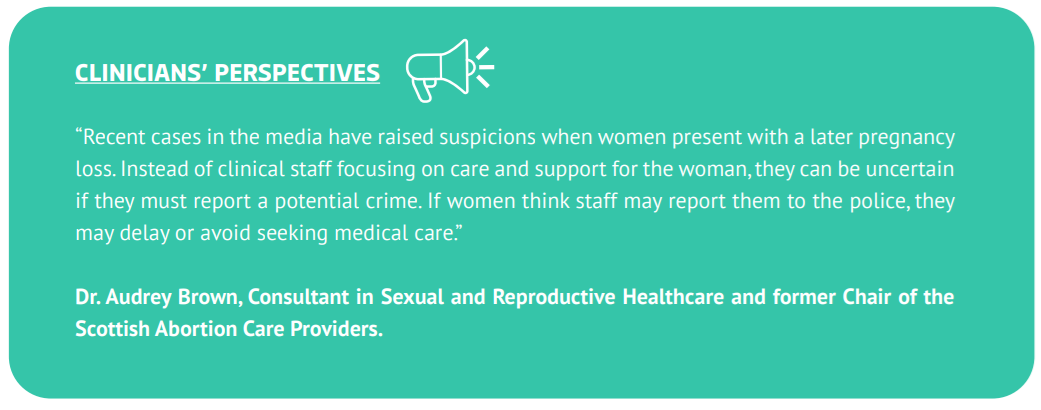 CLINICIANS' PERSPECTIVES

"Recent cases in the media have raised suspicions when women present with a later pregnancy loss. Instead of clinical staff focusing on care and support for the woman, they can be uncertain if they must report a potential crime. If women think staff may report them to the police, they may delay or avoid seeking medical care."

Dr. Audrey Brown, Consultant in Sexual and Reproductive Healthcare and former Chair of the Scottish Abortion Care Providers.